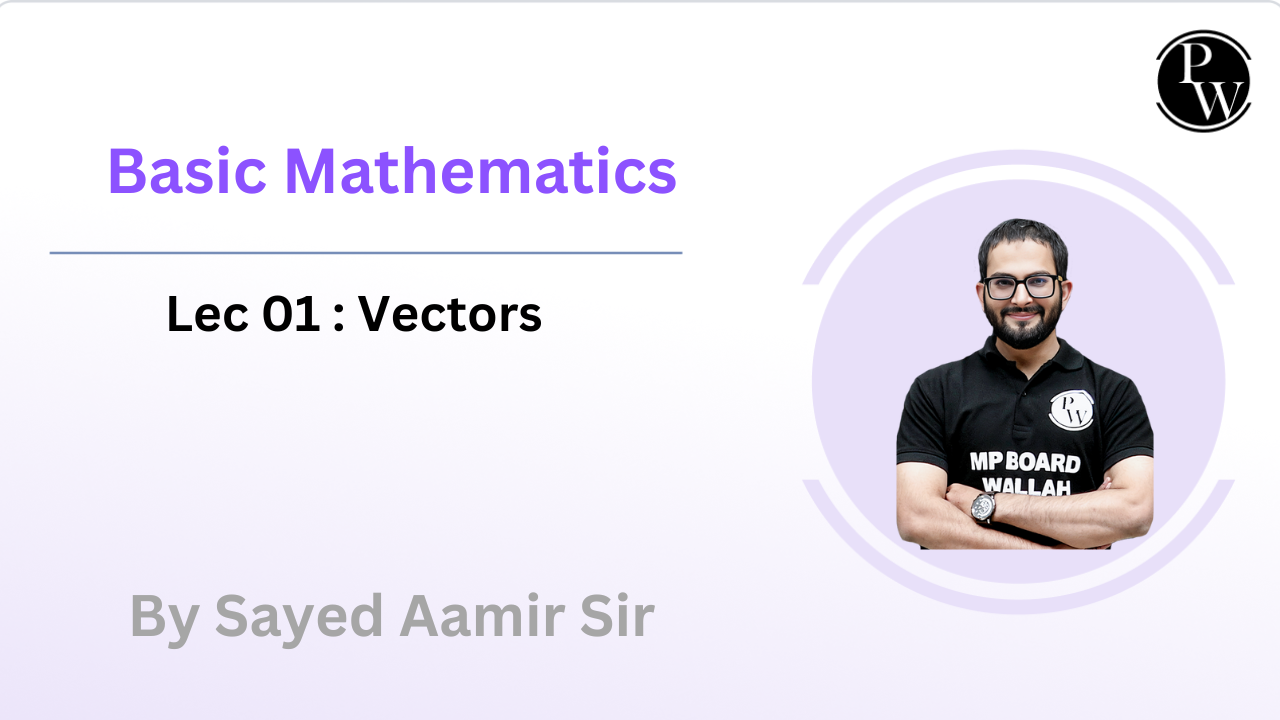 PW

Basic Mathematics

Lec 01 : Vectors

PW
MP BOARD
WALLAH

By Sayed Aamir Sir